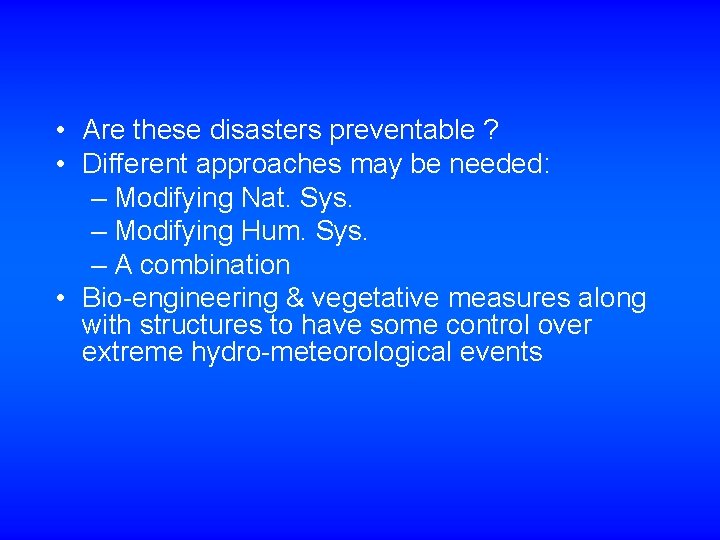 • Are these disasters preventable ?
• Different approaches may be needed:
– Modifying Nat. Sys.
– Modifying Hum. Sys.
– A combination
• Bio-engineering & vegetative measures along with structures to have some control over extreme hydro-meteorological events